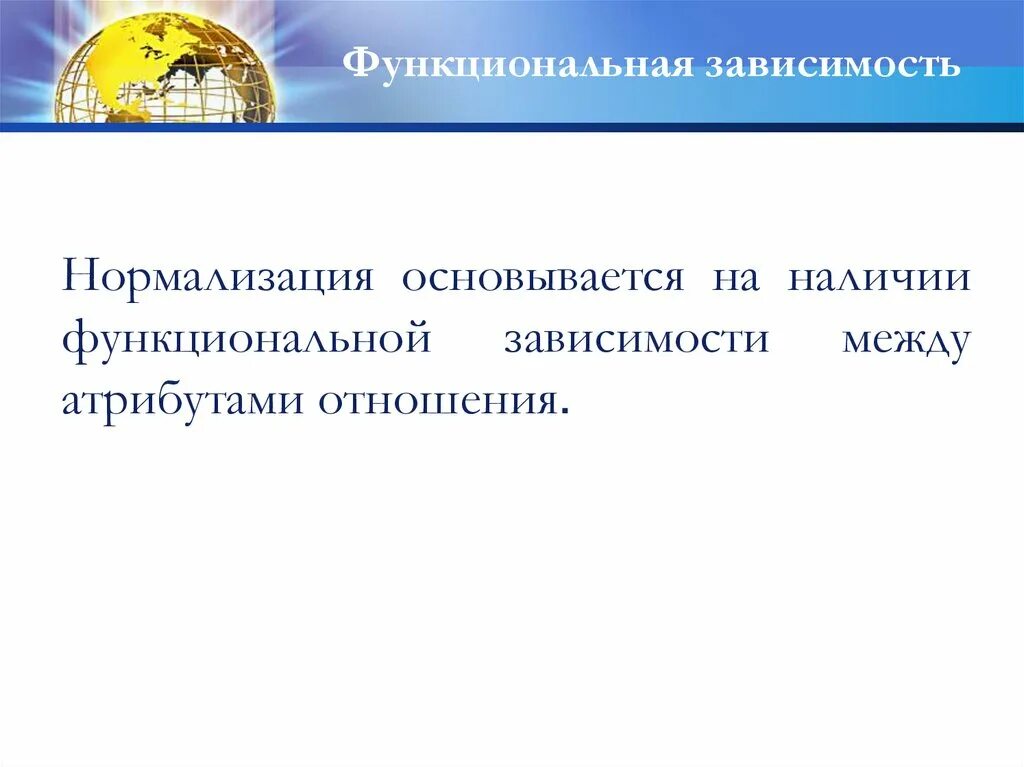 Функциональная зависимость

Нормализация основывается на наличии функциональной зависимости между атрибутами отношения.